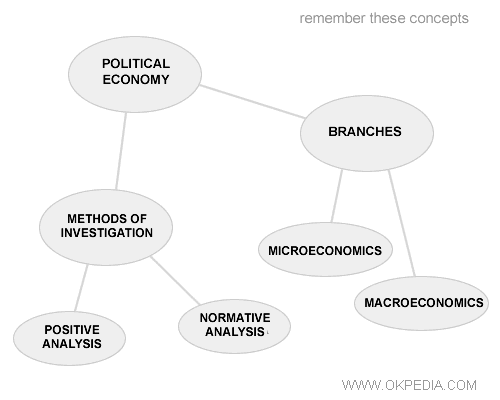 remember these concepts

POLITICAL ECONOMY

BRANCHES

METHODS OF INVESTIGATION

MICROECONOMICS

MACROECONOMICS

POSITIVE ANALYSIS

NORMATIVE ANALYSIS

WWW.OKPEDIA.COM